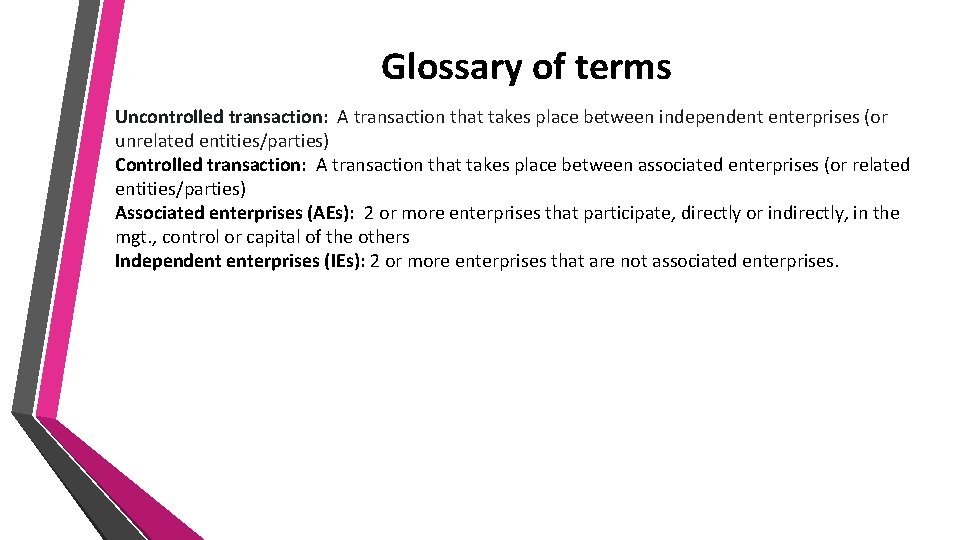 Glossary of terms

Uncontrolled transaction: A transaction that takes place between independent enterprises (or unrelated entities/parties)
Controlled transaction: A transaction that takes place between associated enterprises (or related entities/parties)
Associated enterprises (AEs): 2 or more enterprises that participate, directly or indirectly, in the mgt., control or capital of the others
Independent enterprises (IEs): 2 or more enterprises that are not associated enterprises.